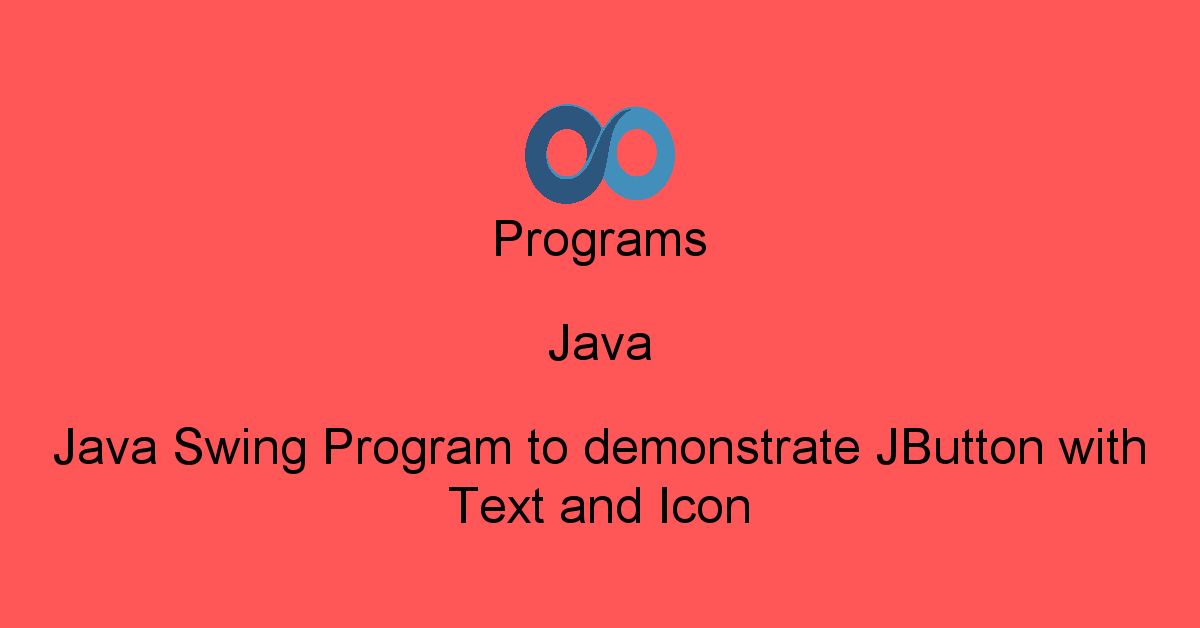 Programs

Java

Java Swing Program to demonstrate JButton with Text and Icon